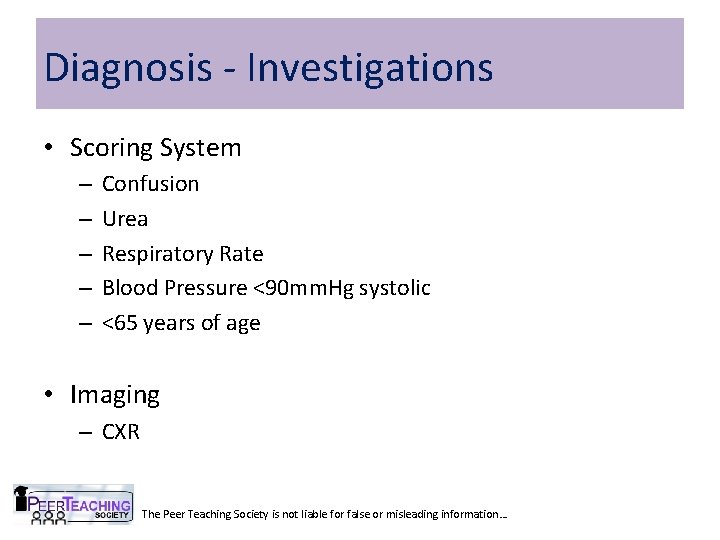 Diagnosis - Investigations

• Scoring System
– Confusion
– Urea
– Respiratory Rate
– Blood Pressure <90mmHg systolic
– <65 years of age

• Imaging
– CXR

PEER TEACHING SOCIETY

The Peer Teaching Society is not liable for false or misleading information…